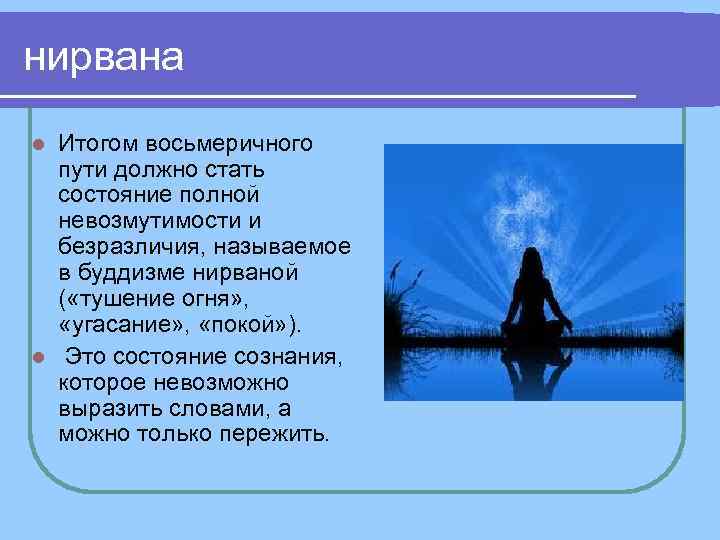 нирвана

Итогом восьмеричного пути должно стать состояние полной невозмутимости и безразличия, называемое в буддизме нирваной («тушение огня», «угасание», «покой»).

Это состояние сознания, которое невозможно выразить словами, а можно только пережить.